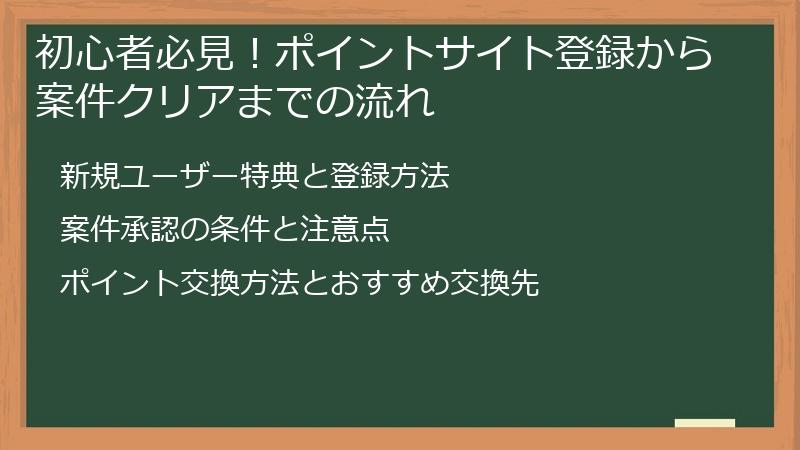 初心者必見！ポイントサイト登録から案件クリアまでの流れ

新規ユーザー特典と登録方法

案件承認の条件と注意点

ポイント交換方法とおすすめ交換先